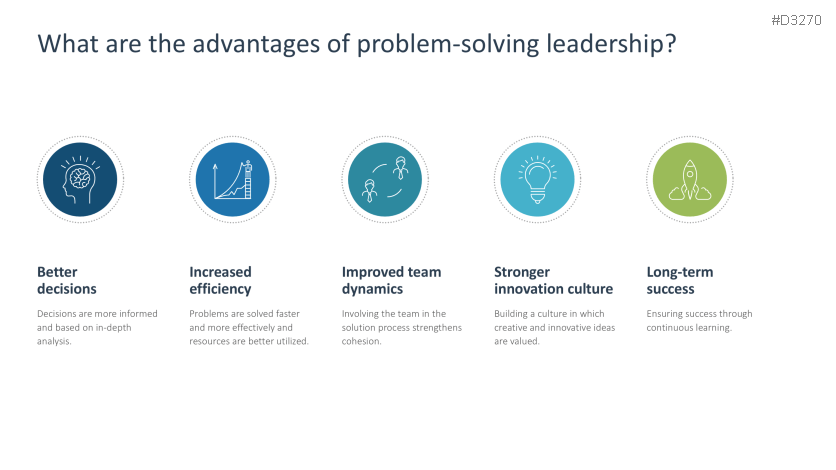 #D3270

What are the advantages of problem-solving leadership?

Better decisions

Decisions are more informed and based on in-depth analysis.

Increased efficiency

Problems are solved faster and more effectively and resources are better utilized.

Improved team dynamics

Involving the team in the solution process strengthens cohesion.

Stronger innovation culture

Building a culture in which creative and innovative ideas are valued.

Long-term success

Ensuring success through continuous learning.